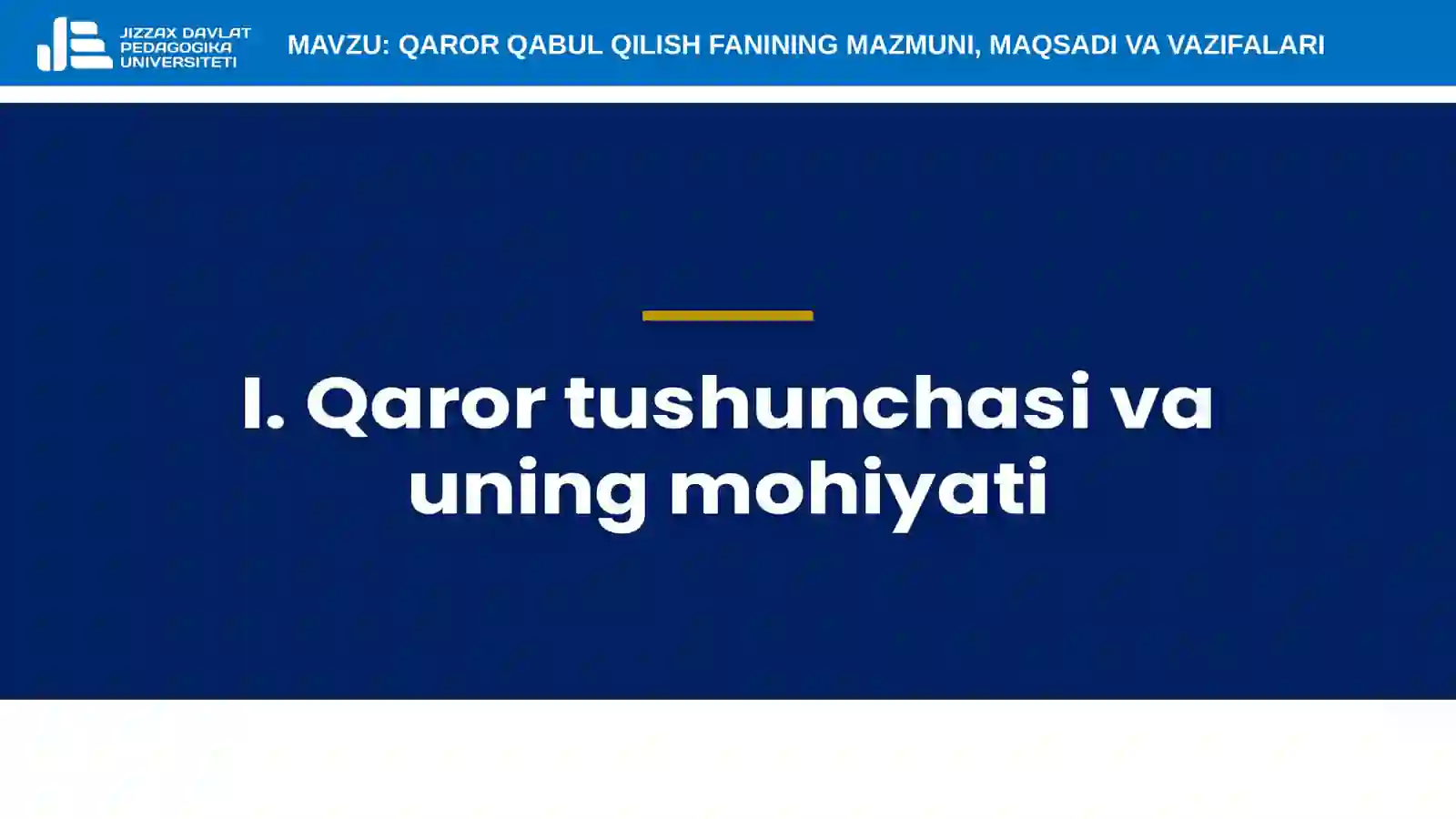 JIZZAX DAVLAT PEDAGOGIKA UNIVERSITETI

MAVZU: QAROR QABUL QILISH FANINING MAZMUNI, MAQSADI VA VAZIFALARI

I. Qaror tushunchasi va uning mohiyati